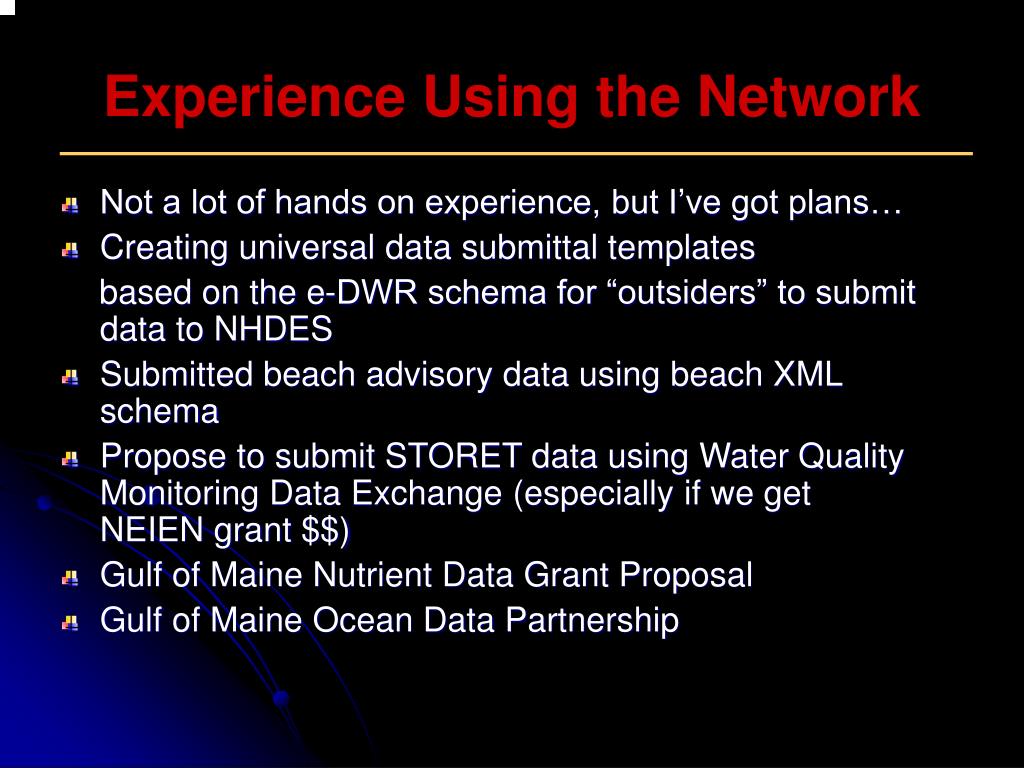 Experience Using the Network

Not a lot of hands on experience, but I’ve got plans…

Creating universal data submittal templates

based on the e-DWR schema for “outsiders” to submit data to NHDES

Submitted beach advisory data using beach XML schema

Propose to submit STORET data using Water Quality Monitoring Data Exchange (especially if we get NEIEN grant \$\$)

Gulf of Maine Nutrient Data Grant Proposal

Gulf of Maine Ocean Data Partnership